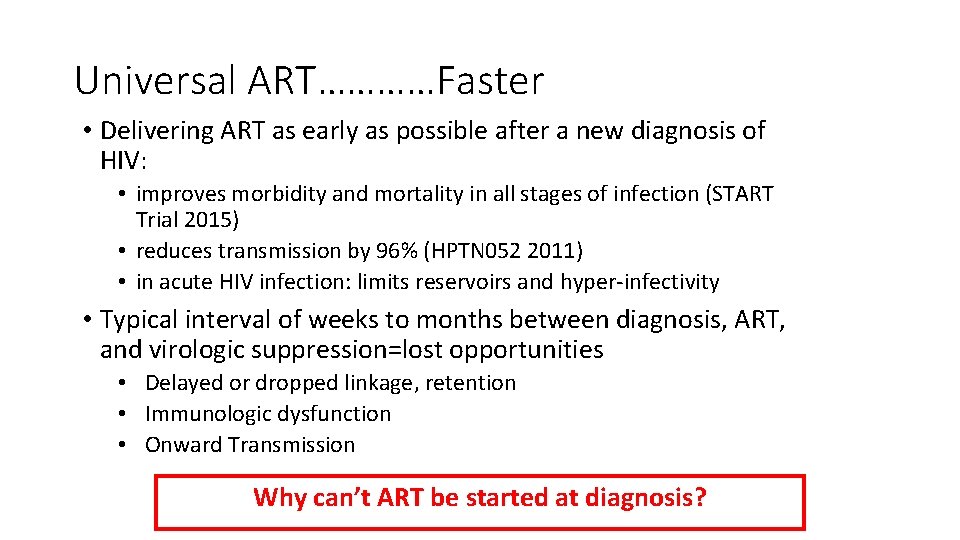 Universal ART…………Faster

• Delivering ART as early as possible after a new diagnosis of HIV:

• improves morbidity and mortality in all stages of infection (START Trial 2015)
• reduces transmission by 96% (HPTN052 2011)
• in acute HIV infection: limits reservoirs and hyper-infectivity

• Typical interval of weeks to months between diagnosis, ART, and virologic suppression=lost opportunities

• Delayed or dropped linkage, retention
• Immunologic dysfunction
• Onward Transmission

Why can't ART be started at diagnosis?